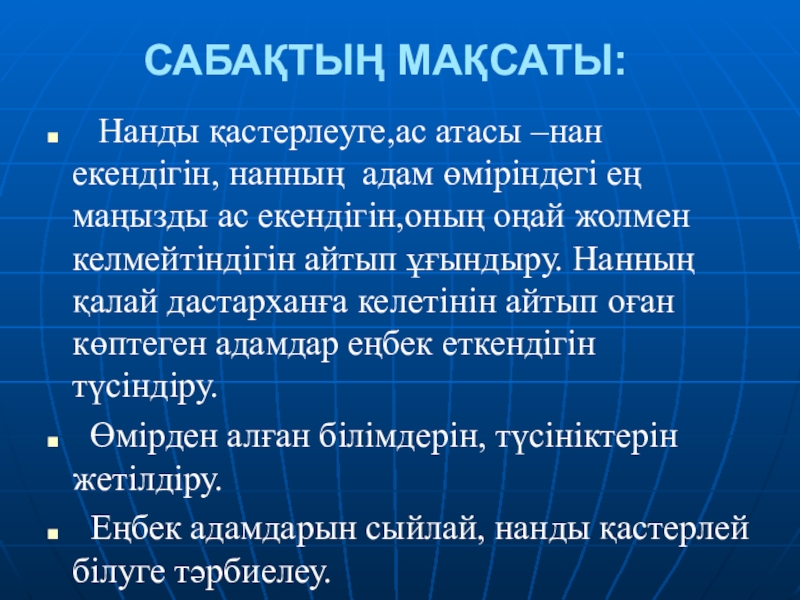 САБАҚТЫҢ МАҚСАТЫ:

Нанды қастерлеуге,ас атасы –нан екендігін, нанның адам өміріндегі ең маңызды ас екендігін,оның оңай жолмен келмейтіндігін айтып ұғындыру. Нанның қалай дастарханға келетінін айтып оған көптеген адамдар еңбек еткендігін түсіндіру.

Өмірден алған білімдерін, түсініктерін жетілдіру.

Еңбек адамдарын сыйлай, нанды қастерлей білуге тәрбиелеу.